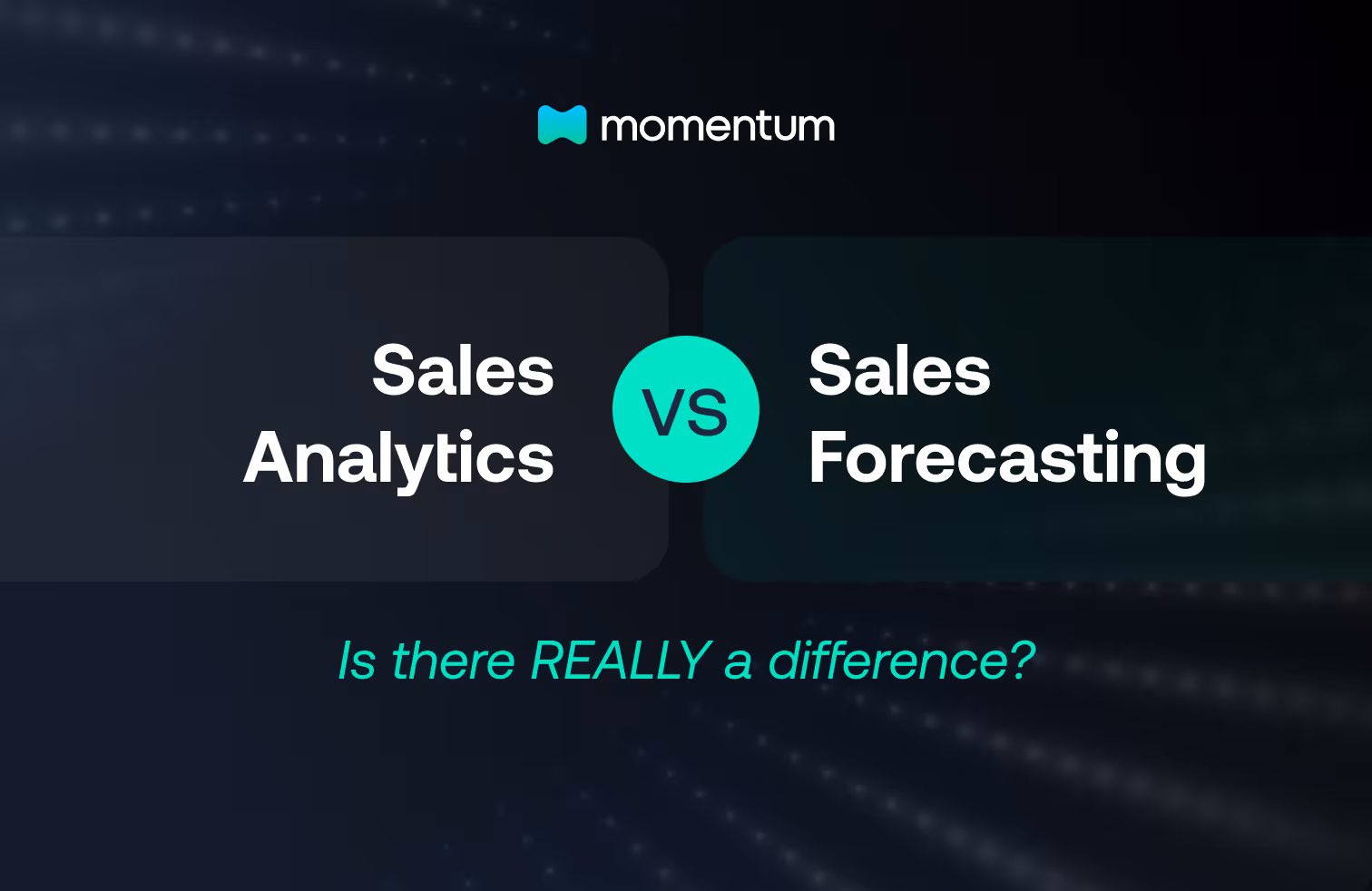 momentum

Sales Analytics

VS

Sales Forecasting

Is there REALLY a difference?